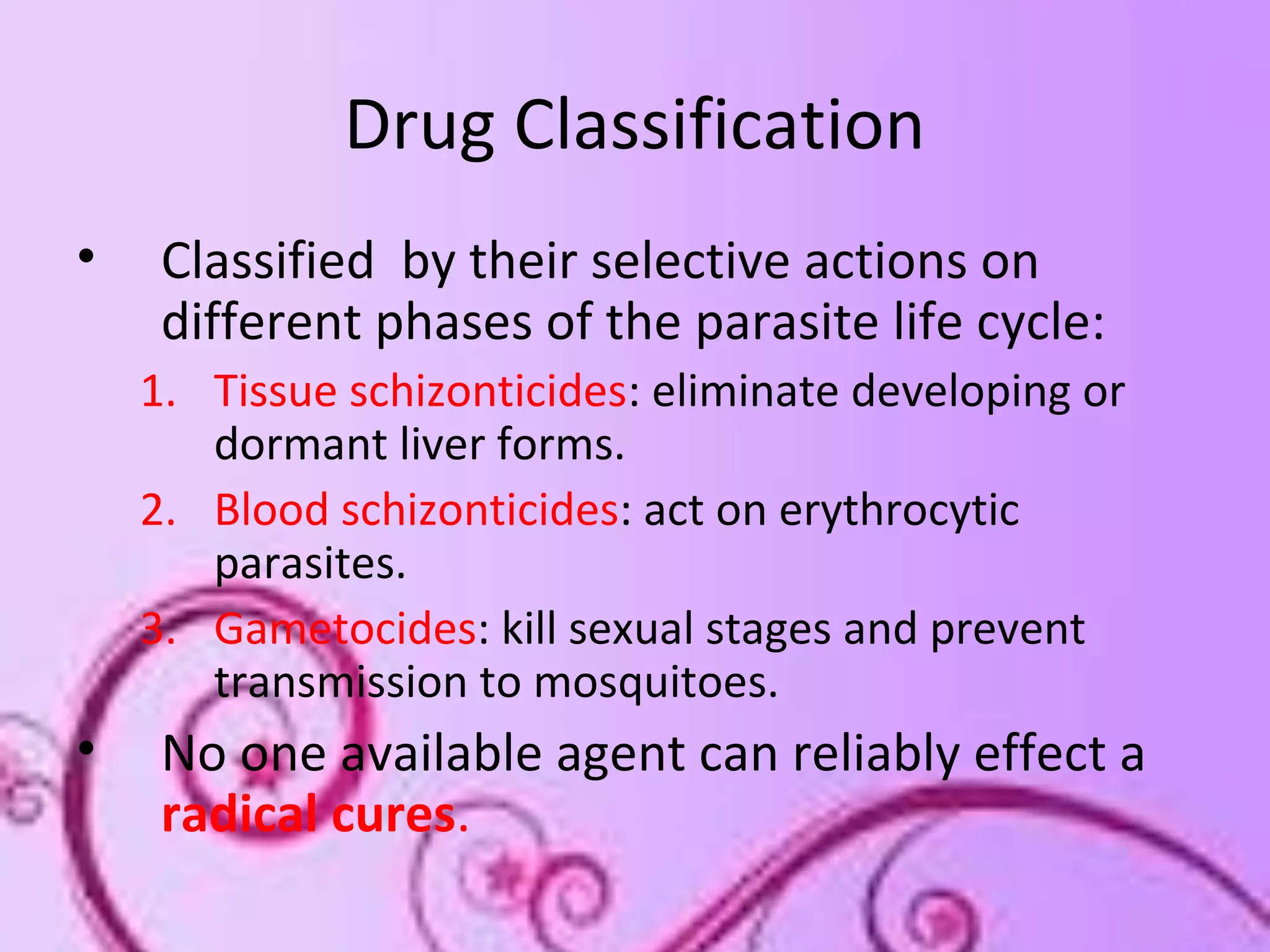 Drug Classification

• Classified by their selective actions on different phases of the parasite life cycle:

1. Tissue schizonticides: eliminate developing or dormant liver forms.
2. Blood schizonticides: act on erythrocytic parasites.
3. Gametocides: kill sexual stages and prevent transmission to mosquitoes.

• No one available agent can reliably effect a radical cures.